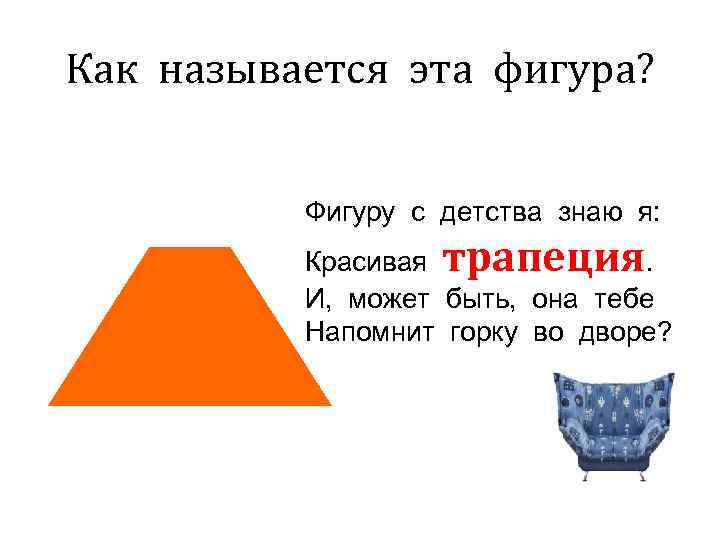 Как называется эта фигура?

Фигуру с детства знаю я:
Красивая трапеция.
И, может быть, она тебе
Напомнит горку во дворе?